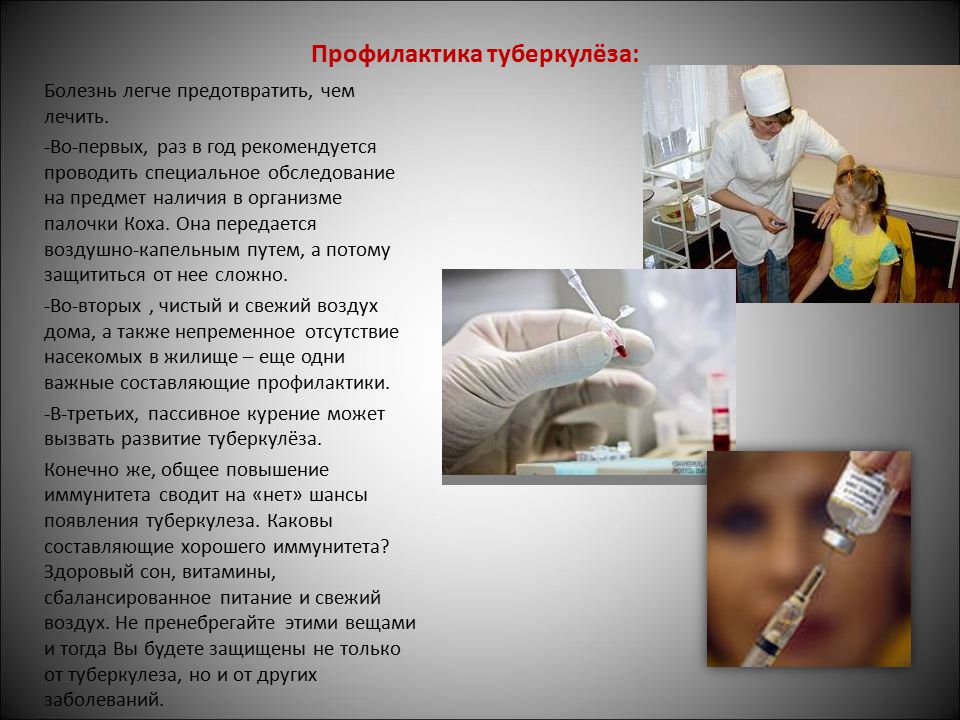 Профилактика туберкулёза:

Болезнь легче предотвратить, чем лечить.

-Во-первых, раз в год рекомендуется проводить специальное обследование на предмет наличия в организме палочки Коха. Она передается воздушно-капельным путем, а потому защититься от нее сложно.

-Во-вторых , чистый и свежий воздух дома, а также непременное отсутствие насекомых в жилище – еще одни важные составляющие профилактики.

-В-третьих, пассивное курение может вызвать развитие туберкулёза.

Конечно же, общее повышение иммунитета сводит на «нет» шансы появления туберкулеза. Каковы составляющие хорошего иммунитета? Здоровый сон, витамины, сбалансированное питание и свежий воздух. Не пренебрегайте этими вещами и тогда Вы будете защищены не только от туберкулеза, но и от других заболеваний.